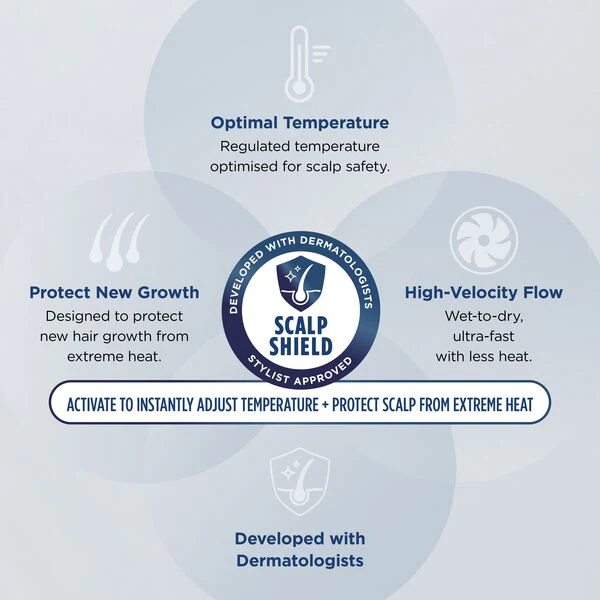 Optimal Temperature
Regulated temperature optimised for scalp safety.

Protect New Growth
Designed to protect new hair growth from extreme heat.

DEVELOPED WITH DERMATOLOGISTS
SCALP SHIELD
STYLIST APPROVED

High-Velocity Flow
Wet-to-dry, ultra-fast with less heat.

ACTIVATE TO INSTANTLY ADJUST TEMPERATURE + PROTECT SCALP FROM EXTREME HEAT

Developed with Dermatologists